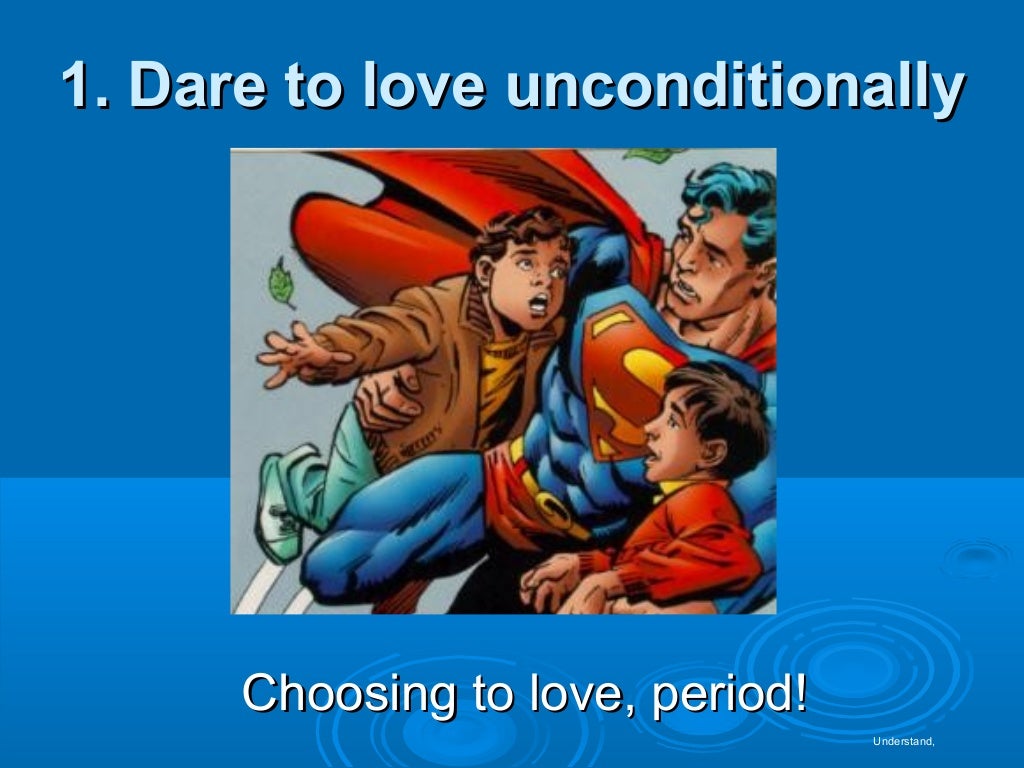 1. Dare to love unconditionally

Choosing to love, period!

Understand,